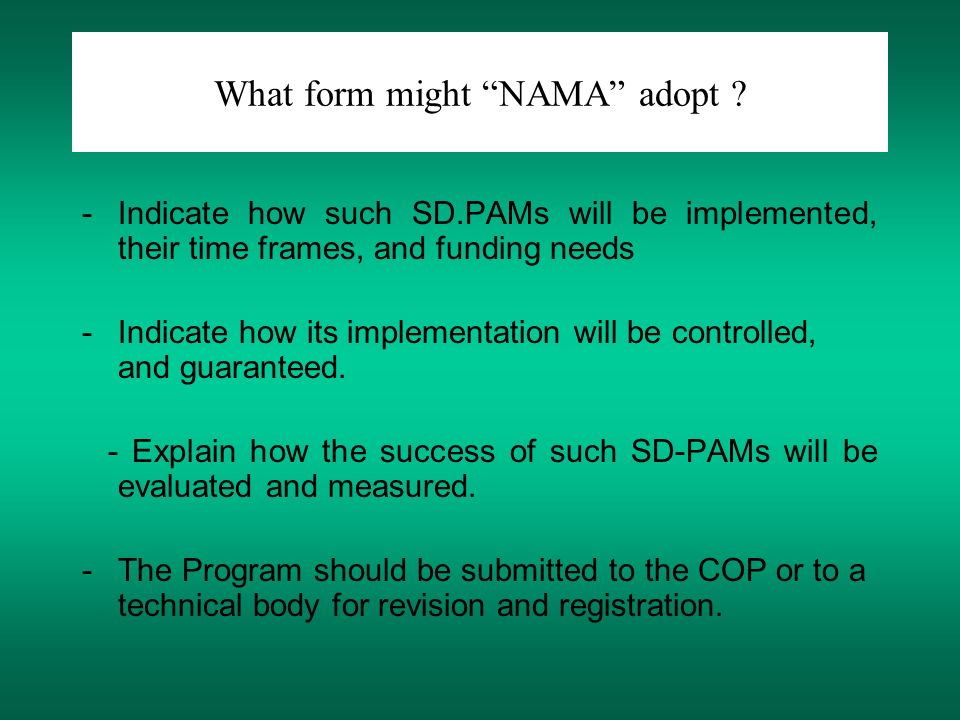 What form might “NAMA” adopt ?

- Indicate how such SD.PAMs will be implemented, their time frames, and funding needs

- Indicate how its implementation will be controlled, and guaranteed.

- Explain how the success of such SD-PAMs will be evaluated and measured.

- The Program should be submitted to the COP or to a technical body for revision and registration.